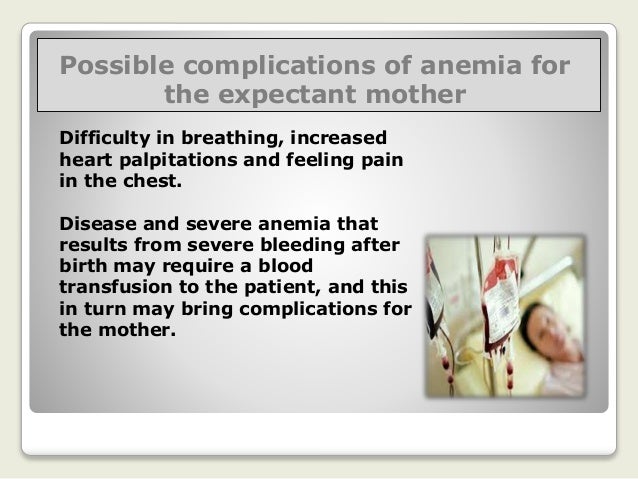 Possible complications of anemia for the expectant mother

Difficulty in breathing, increased heart palpitations and feeling pain in the chest.

Disease and severe anemia that results from severe bleeding after birth may require a blood transfusion to the patient, and this in turn may bring complications for the mother.